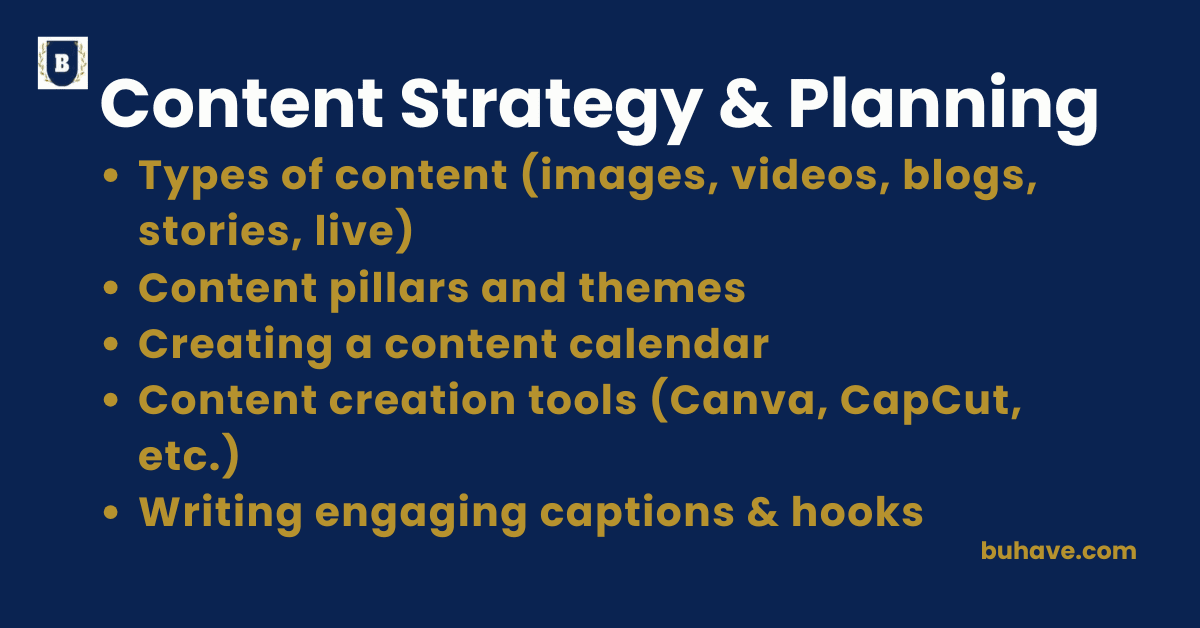 B

Content Strategy & Planning

- Types of content (images, videos, blogs, stories, live)
- Content pillars and themes
- Creating a content calendar
- Content creation tools (Canva, CapCut, etc.)
- Writing engaging captions & hooks

buhave.com